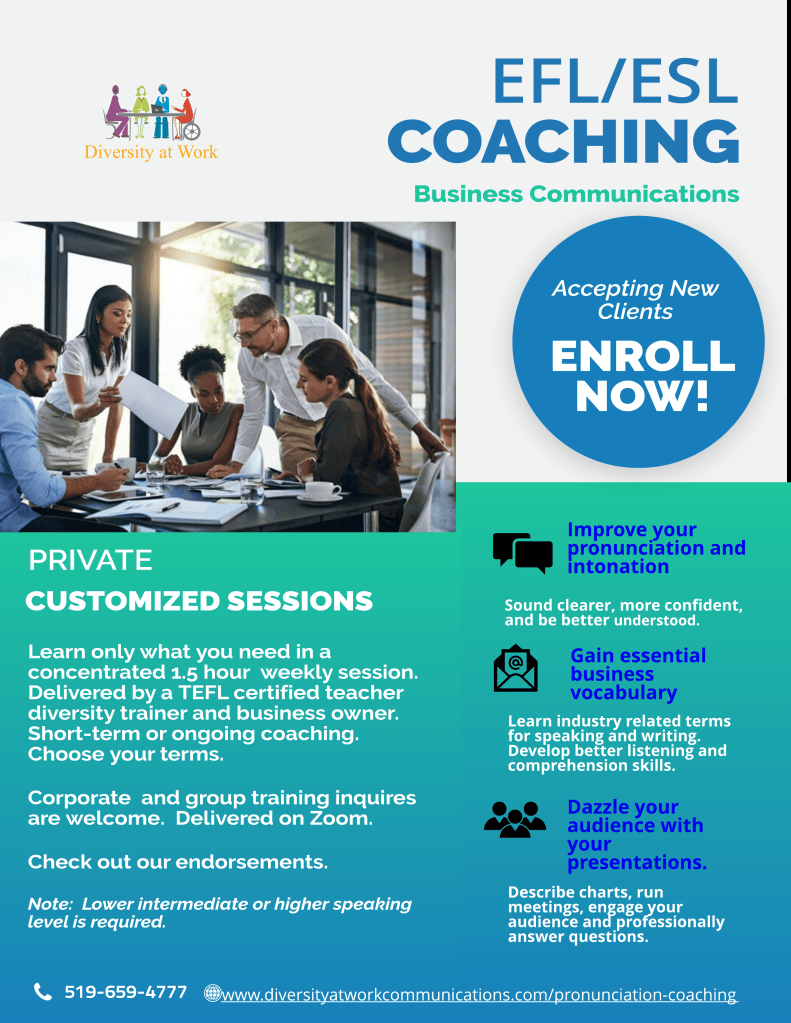 Diversity at Work

EFL/ESL COACHING

Business Communications

Accepting New Clients

ENROLL NOW!

PRIVATE

CUSTOMIZED SESSIONS

Learn only what you need in a concentrated 1.5 hour weekly session. Delivered by a TEFL certified teacher diversity trainer and business owner. Short-term or ongoing coaching. Choose your terms.

Corporate and group training inquires are welcome. Delivered on Zoom.

Check out our endorsements.

Note: Lower intermediate or higher speaking level is required.

Improve your pronunciation and intonation

Sound clearer, more confident, and be better understood.

Gain essential business vocabulary

Learn industry related terms for speaking and writing. Develop better listening and comprehension skills.

Dazzle your audience with your presentations.

Describe charts, run meetings, engage your audience and professionally answer questions.

519-659-4777 www.diversityatworkcommunications.com/pronunciation-coaching